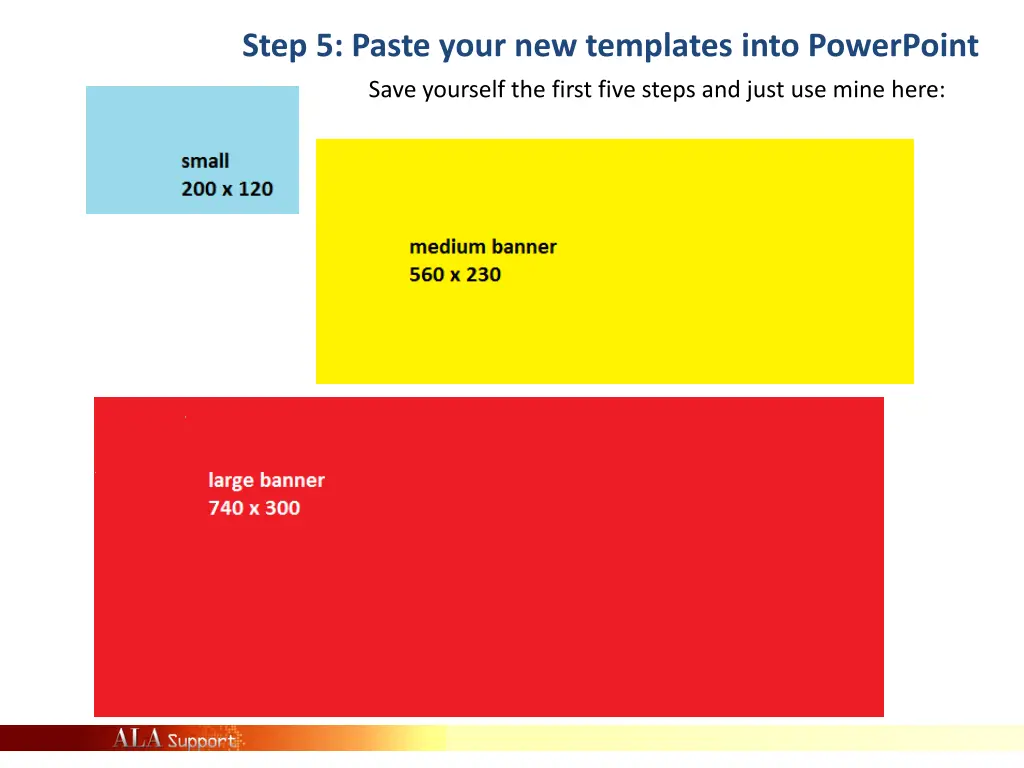 Step 5: Paste your new templates into PowerPoint

Save yourself the first five steps and just use mine here:

small
200 x 120

medium banner
560 x 230

large banner
740 x 300

ALA Support